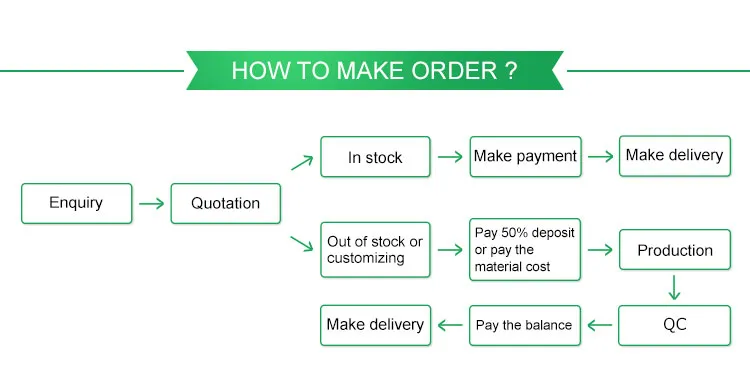 HOW TO MAKE ORDER ?

Enquiry

Quotation

In stock

Make payment

Make delivery

Out of stock or customizing

Pay 50% deposit or pay the material cost

Production

QC

Pay the balance

Make delivery